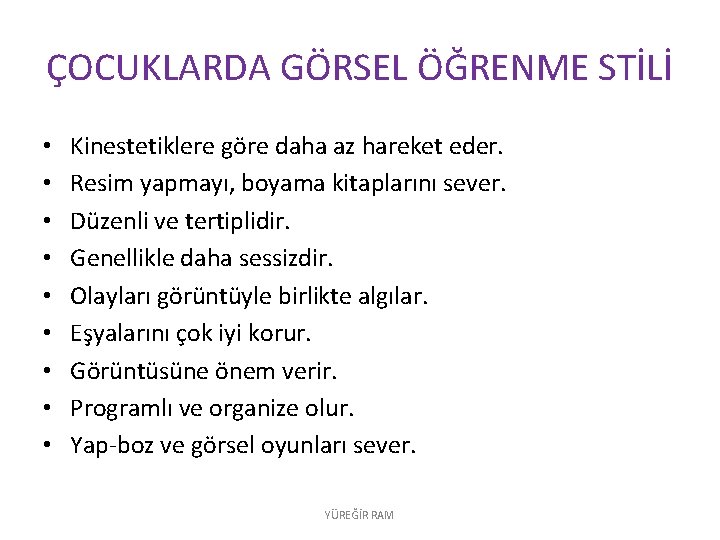 ÇOCUKLARDA GÖRSEL ÖĞRENME STİLİ

• Kinestetiklere göre daha az hareket eder.
• Resim yapmayı, boyama kitaplarını sever.
• Düzenli ve tertiplidir.
• Genellikle daha sessizdir.
• Olayları görüntüyle birlikte algılar.
• Eşyalarını çok iyi korur.
• Görüntüsüne önem verir.
• Programlı ve organize olur.
• Yap-boz ve görsel oyunları sever.

YÜREĞİR RAM